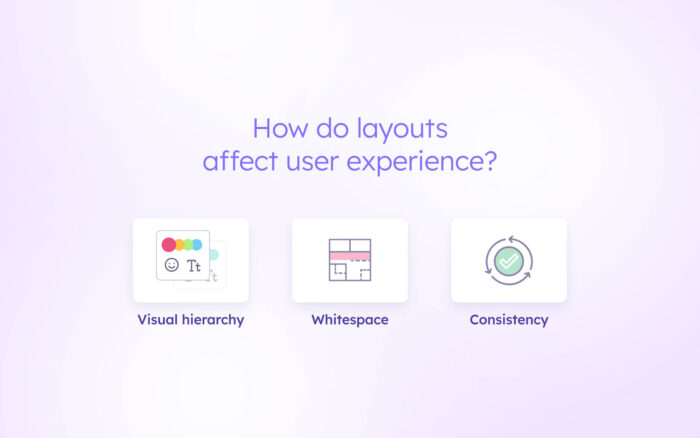 How do layouts affect user experience?

Tt

Visual hierarchy

Whitespace

Consistency